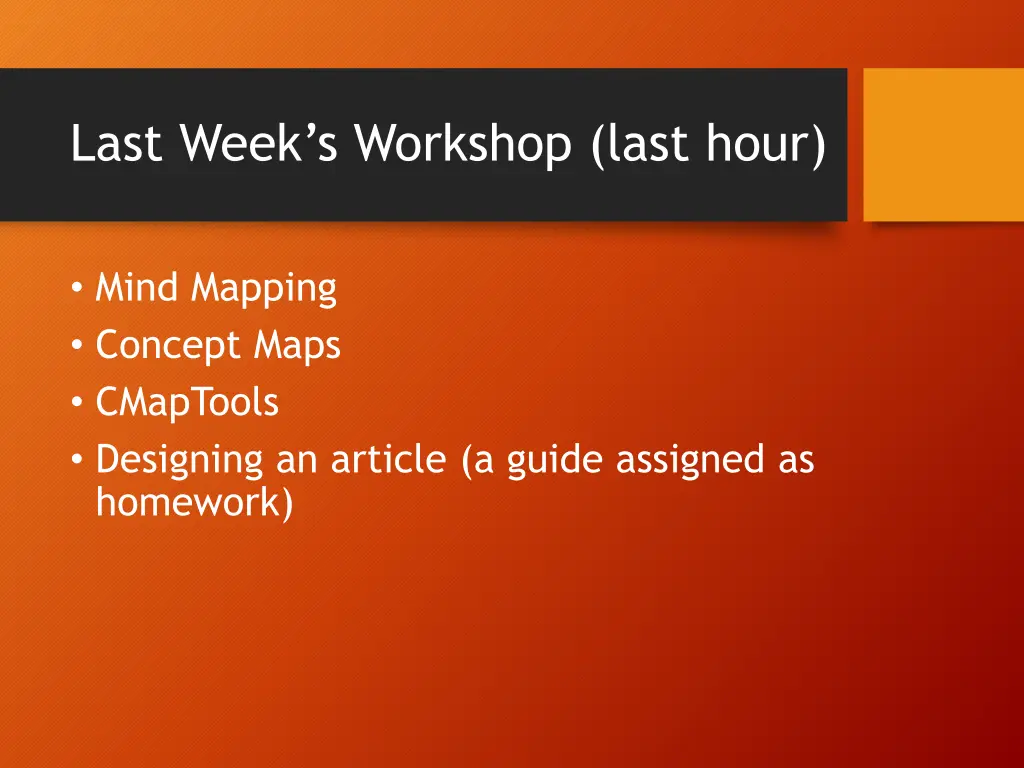 Last Week’s Workshop (last hour)

• Mind Mapping
• Concept Maps
• CMapTools
• Designing an article (a guide assigned as homework)